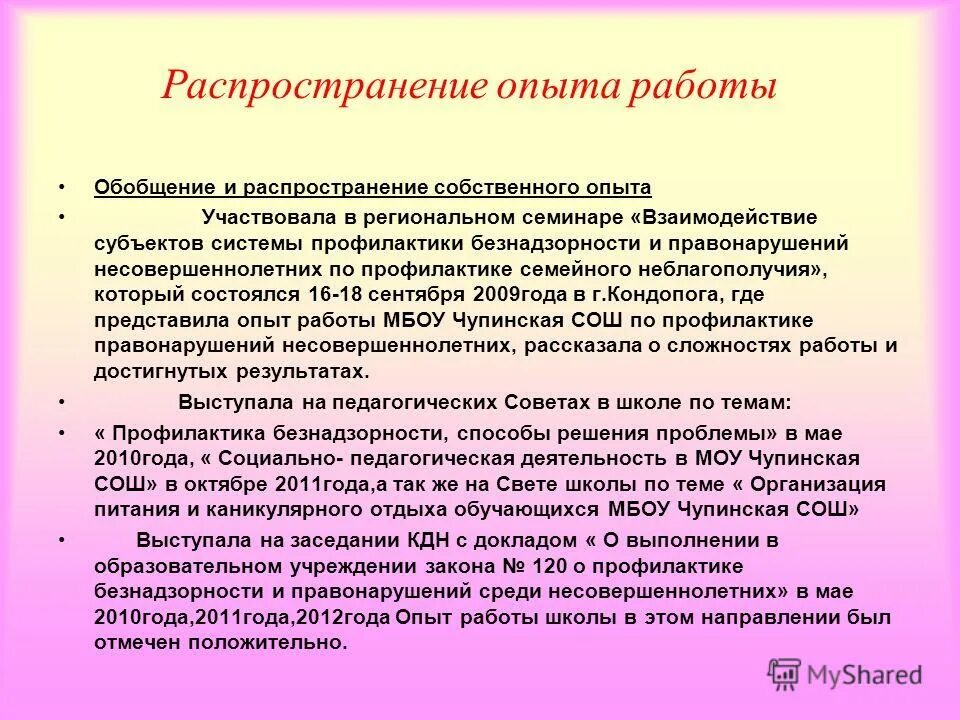 Распространение опыта работы

• Обобщение и распространение собственного опыта
• Участвовала в региональном семинаре «Взаимодействие субъектов системы профилактики безнадзорности и правонарушений несовершеннолетних по профилактике семейного неблагополучия», который состоялся 16-18 сентября 2009года в г.Кондопога, где представила опыт работы МБОУ Чупинская СОШ по профилактике правонарушений несовершеннолетних, рассказала о сложностях работы и достигнутых результатах.
• Выступала на педагогических Советах в школе по темам:
• « Профилактика безнадзорности, способы решения проблемы» в мае 2010года, « Социально- педагогическая деятельность в МОУ Чупинская СОШ» в октябре 2011года,а так же на Свете школы по теме « Организация питания и каникулярного отдыха обучающихся МБОУ Чупинская СОШ»
• Выступала на заседании КДН с докладом « О выполнении в образовательном учреждении закона № 120 о профилактике безнадзорности и правонарушений среди несовершеннолетних» в мае 2010года,2011года,2012года Опыт работы школы в этом направлении был отмечен положительно.

MyShared